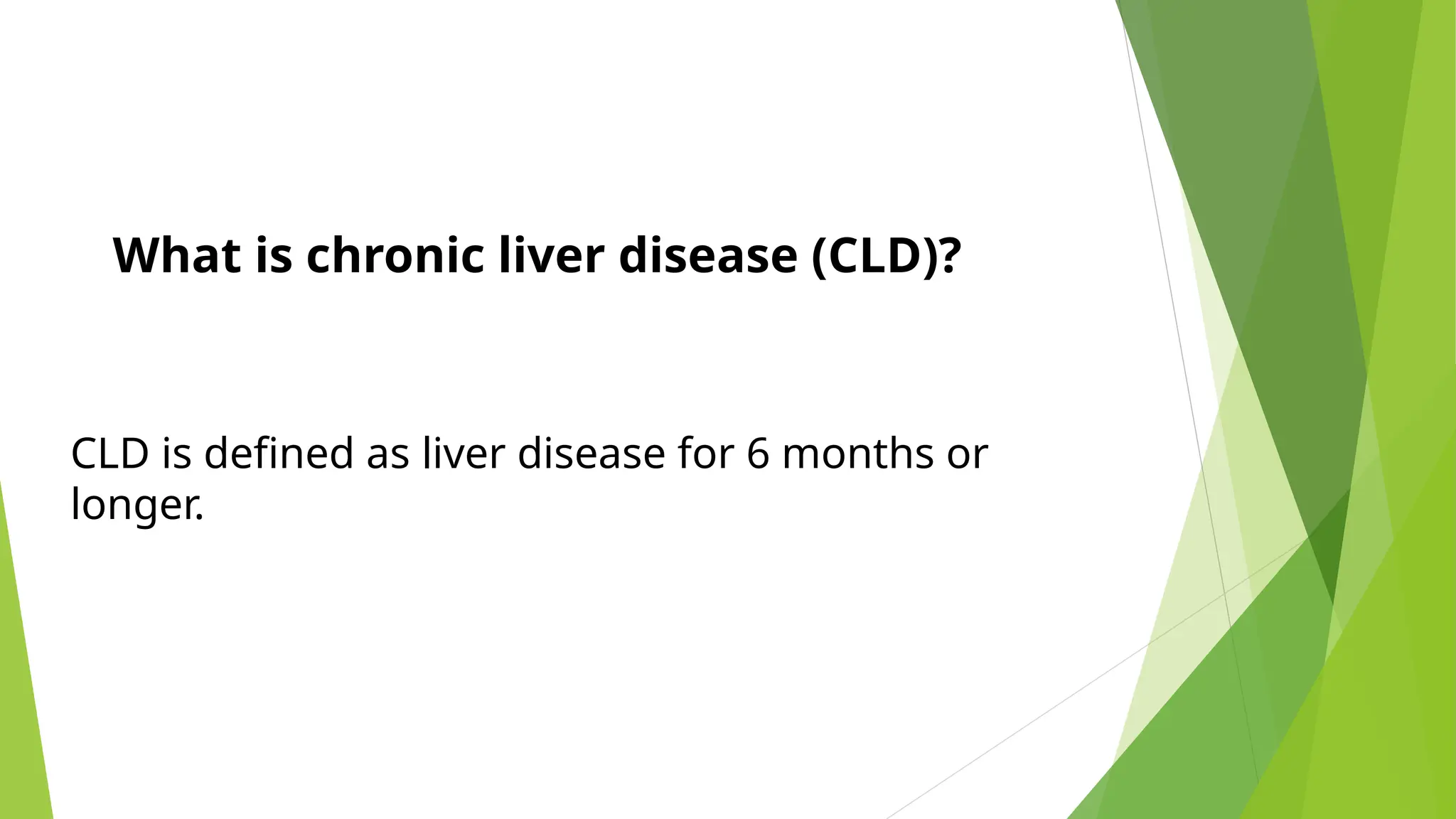 What is chronic liver disease (CLD)?

CLD is defined as liver disease for 6 months or longer.